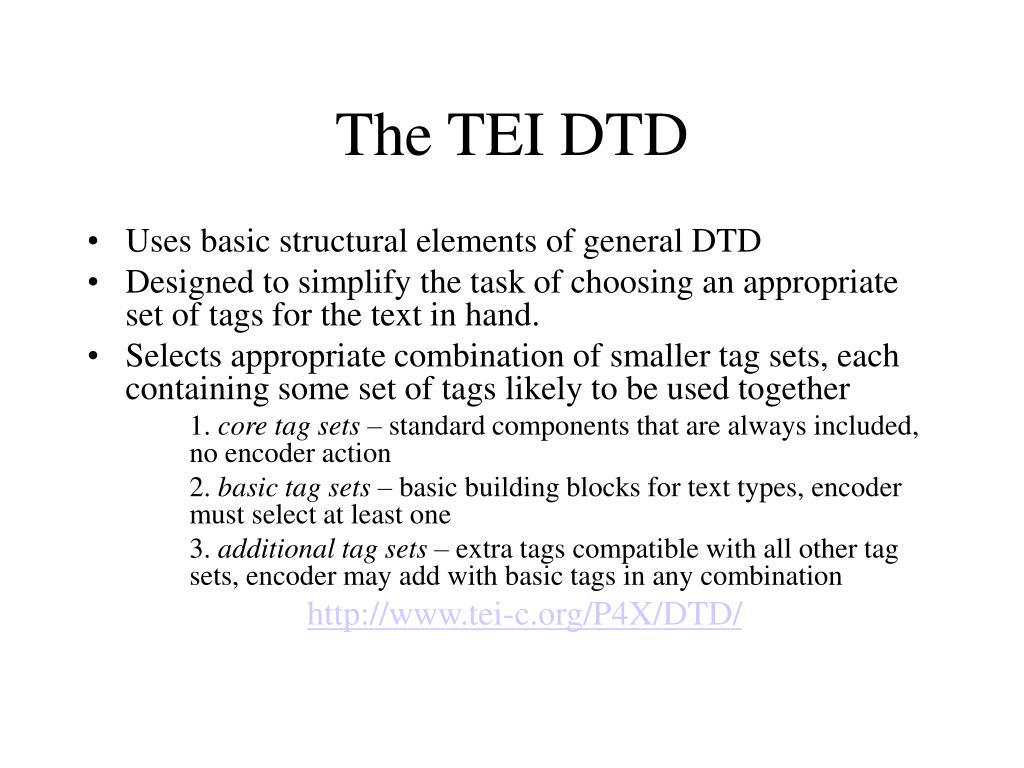 The TEI DTD

• Uses basic structural elements of general DTD
• Designed to simplify the task of choosing an appropriate set of tags for the text in hand.
• Selects appropriate combination of smaller tag sets, each containing some set of tags likely to be used together

1. core tag sets – standard components that are always included, no encoder action

2. basic tag sets – basic building blocks for text types, encoder must select at least one

3. additional tag sets – extra tags compatible with all other tag sets, encoder may add with basic tags in any combination

http://www.tei-c.org/P4X/DTD/